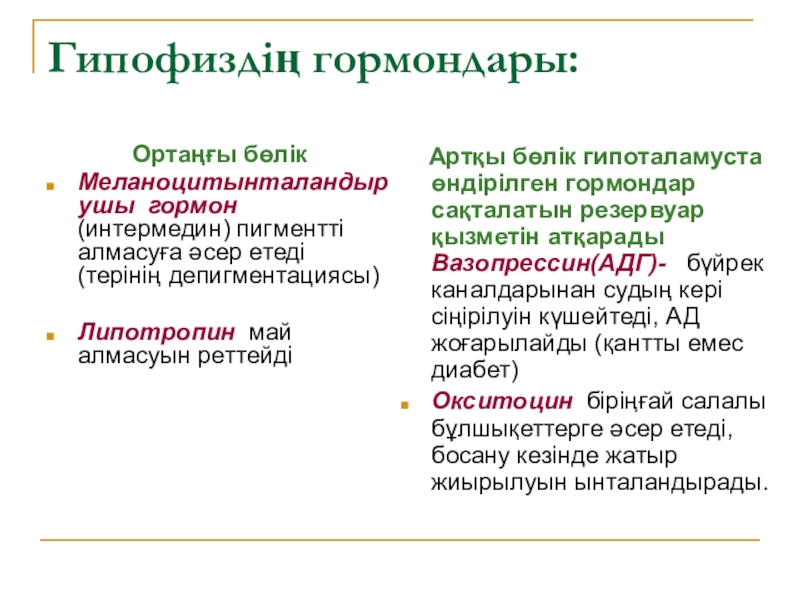 Гипофиздің гормондары:

Ортаңғы бөлік

Меланоцитынталандырушы гормон (интермедин) пигментті алмасуға әсер етеді (терінің депигментациясы)

Липотропин май алмасуын реттейді

Артқы бөлік гипоталамуста өндірілген гормондар сақталатын резервуар қызметін атқарады

Вазопрессин(АДГ)- бүйрек каналдарынан судың кері сіңірілуін күшейтеді, АД жоғарылайды (қантты емес диабет)

Окситоцин біріңғай салалы бұлшықеттерге әсер етеді, босану кезінде жатыр жиырылуын ынталандырады.